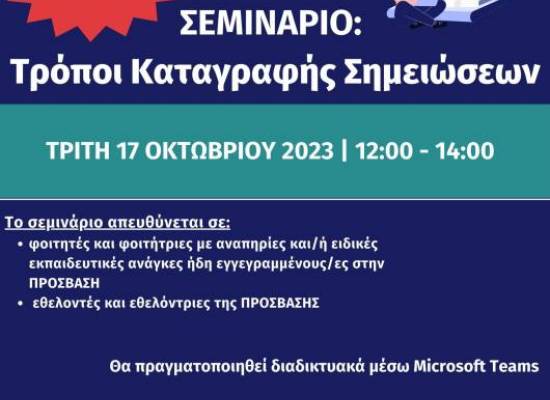 ΣΕΜΙΝΑΡΙΟ:
Τρόποι Καταγραφής Σημειώσεων

ΤΡΙΤΗ 17 ΟΚΤΩΒΡΙΟΥ 2023 | 12:00 - 14:00

Το σεμινάριο απευθύνεται σε:
• φοιτητές και φοιτήτριες με αναπηρίες και/ή ειδικές εκπαιδευτικές ανάγκες ήδη εγγεγραμμένους/ες στην ΠΡΟΣΒΑΣΗ
• εθελοντές και εθελόντριες της ΠΡΟΣΒΑΣΗΣ

Θα πραγματοποιηθεί διαδικτυακά μέσω Microsoft Teams